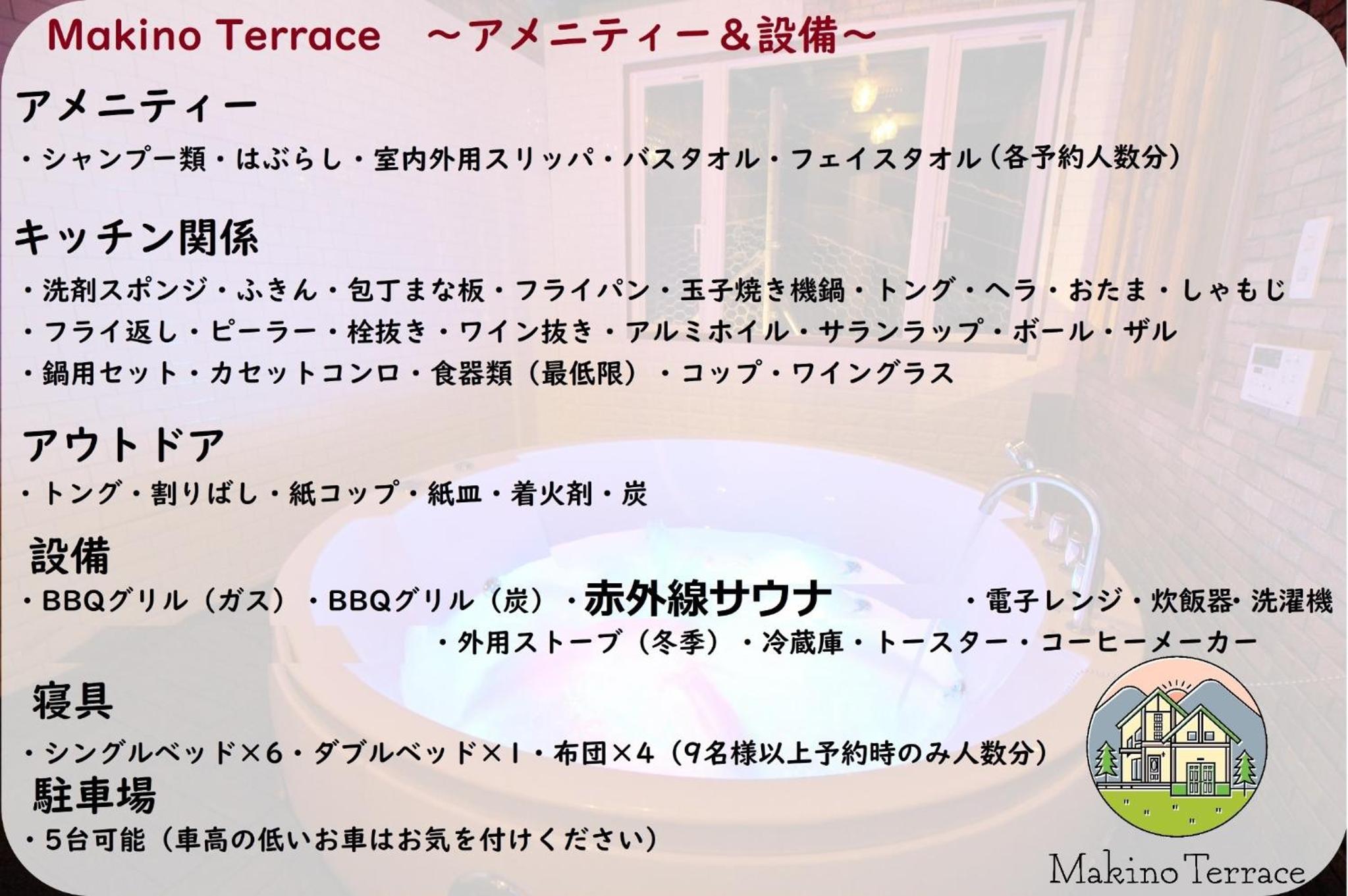 Makino Terrace　～アメニティー＆設備～

アメニティー

・シャンプー類・はぶらし・室内外用スリッパ・バスタオル・フェイスタオル（各予約人数分）

キッチン関係

・洗剤スポンジ・ふきん・包丁まな板・フライパン・玉子焼き機鍋・トング・ヘラ・おたま・しゃもじ
・フライ返し・ピーラー・栓抜き・ワイン抜き・アルミホイル・サランラップ・ボール・ザル
・鍋用セット・カセットコンロ・食器類（最低限）・コップ・ワイングラス

アウトドア

・トング・割りばし・紙コップ・紙皿・着火剤・炭

設備

・BBQグリル（ガス）・BBQグリル（炭）・赤外線サウナ　・電子レンジ・炊飯器・洗濯機
・外用ストーブ（冬季）・冷蔵庫・トースター・コーヒーメーカー

寝具

・シングルベッド×6・ダブルベッド×1・布団×4（9名様以上予約時のみ人数分）

駐車場

・5台可能（車高の低いお車はお気を付けください）

Makino Terrace